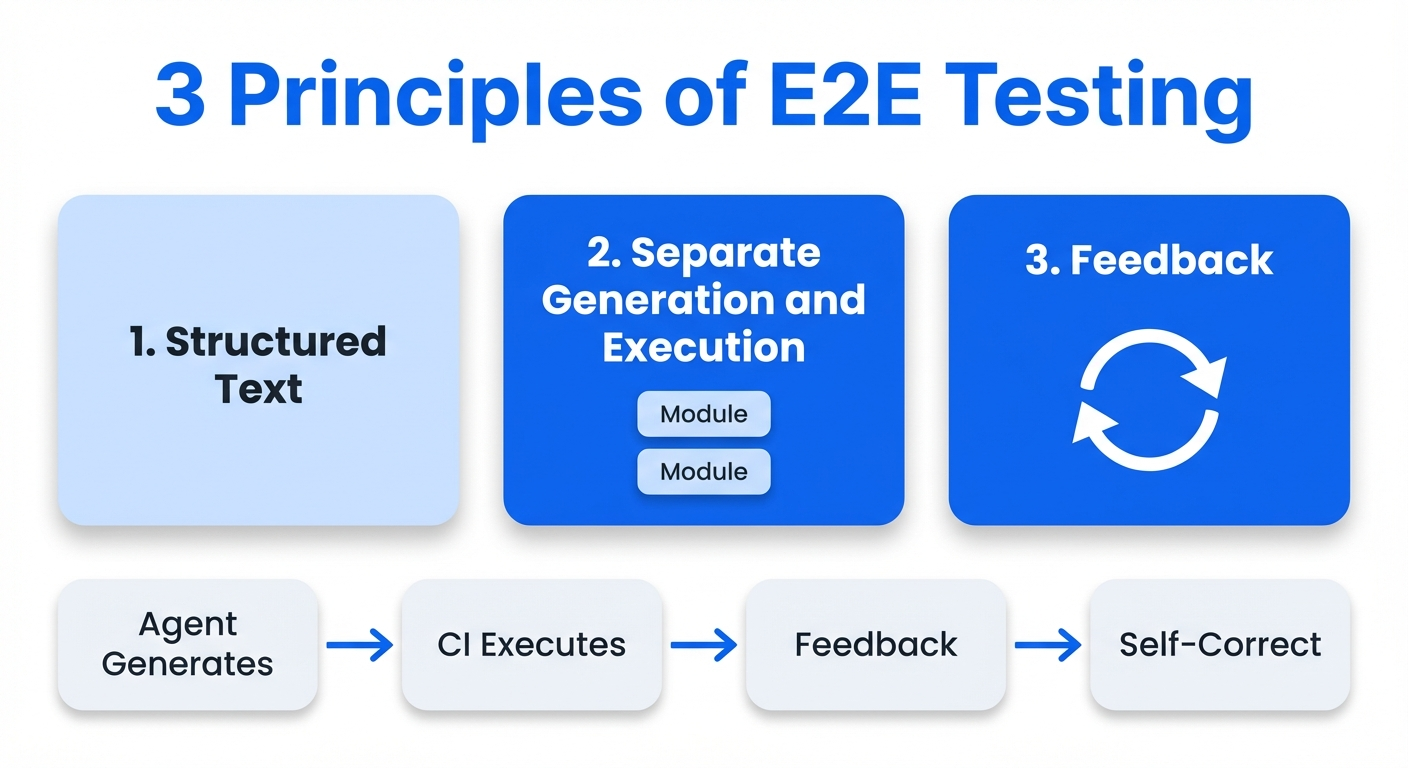 3 Principles of E2E Testing

1. Structured Text

2. Separate Generation and Execution

Module

Module

3. Feedback

Agent Generates

CI Executes

Feedback

Self-Correct